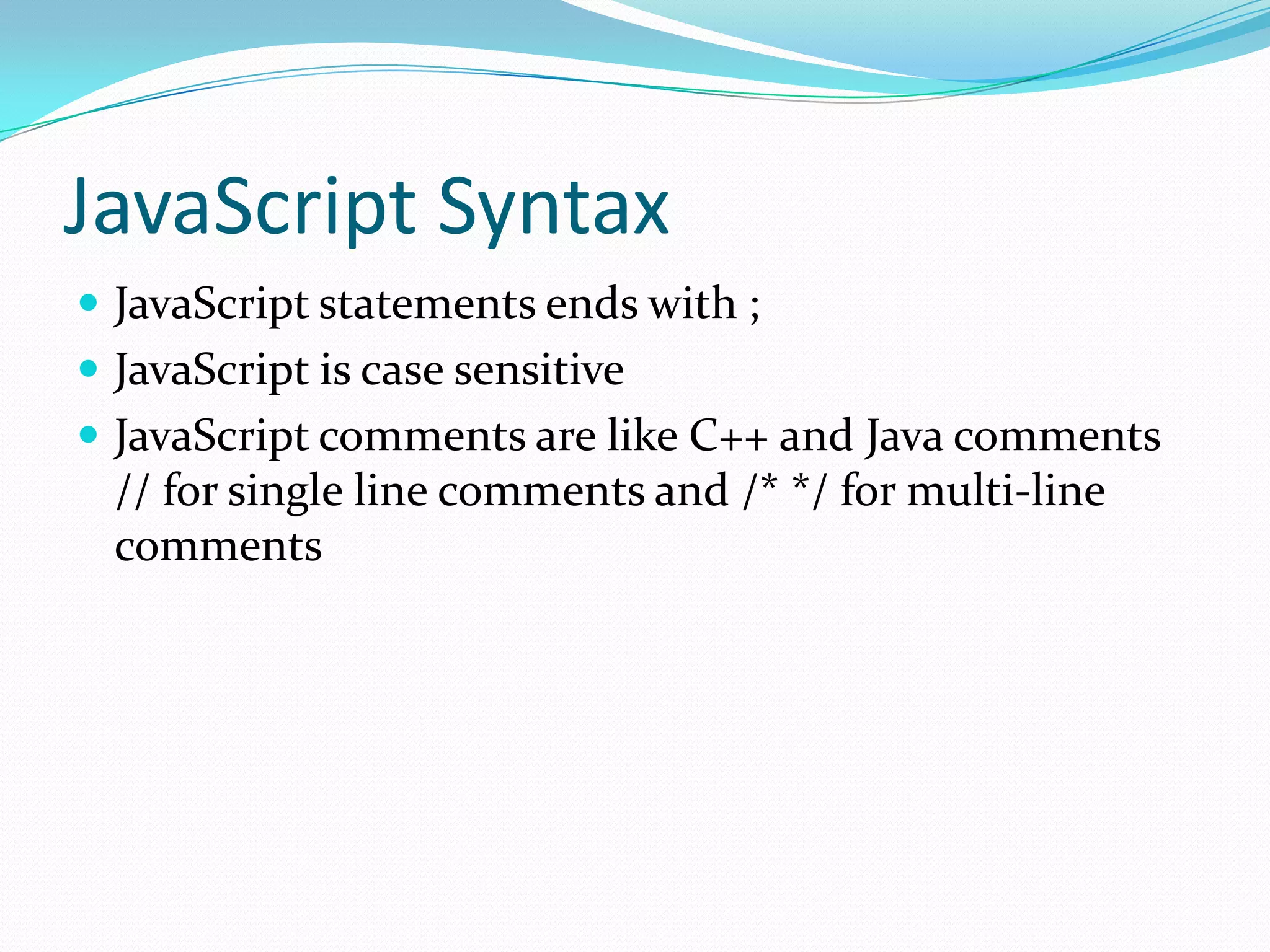 JavaScript Syntax

- JavaScript statements ends with ;
- JavaScript is case sensitive
- JavaScript comments are like C++ and Java comments // for single line comments and /* */ for multi-line comments